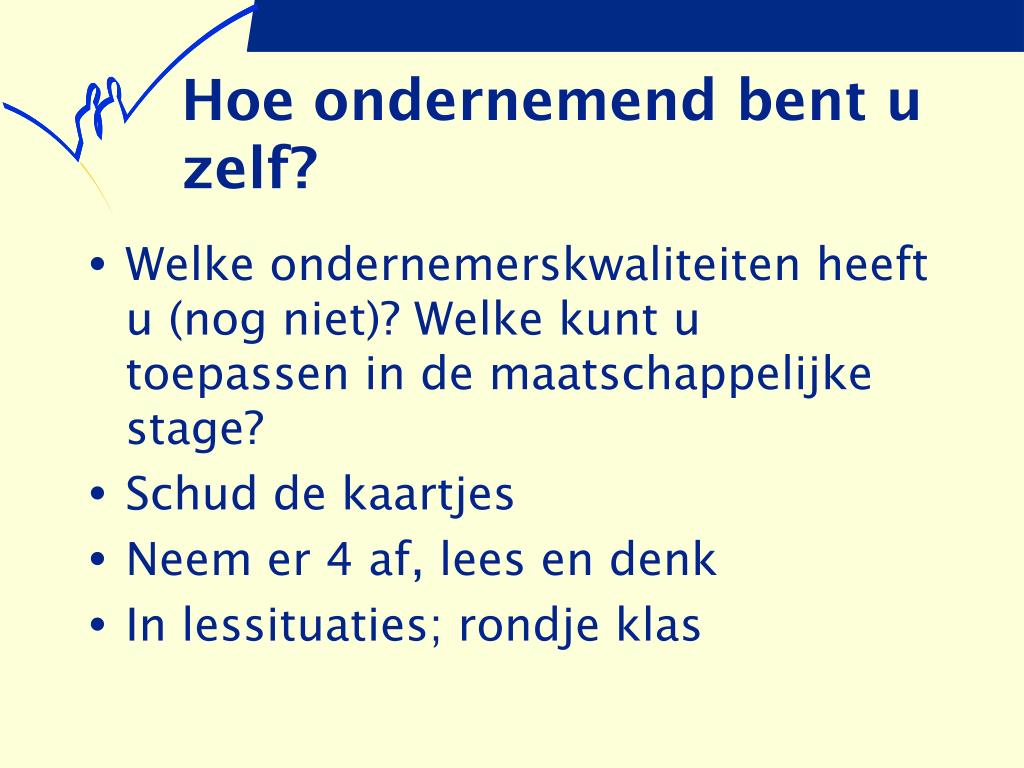 Hoe ondernemend bent u zelf?

• Welke ondernemerskwaliteiten heeft u (nog niet)? Welke kunt u toepassen in de maatschappelijke stage?
• Schud de kaartjes
• Neem er 4 af, lees en denk
• In lessituaties; rondje klas